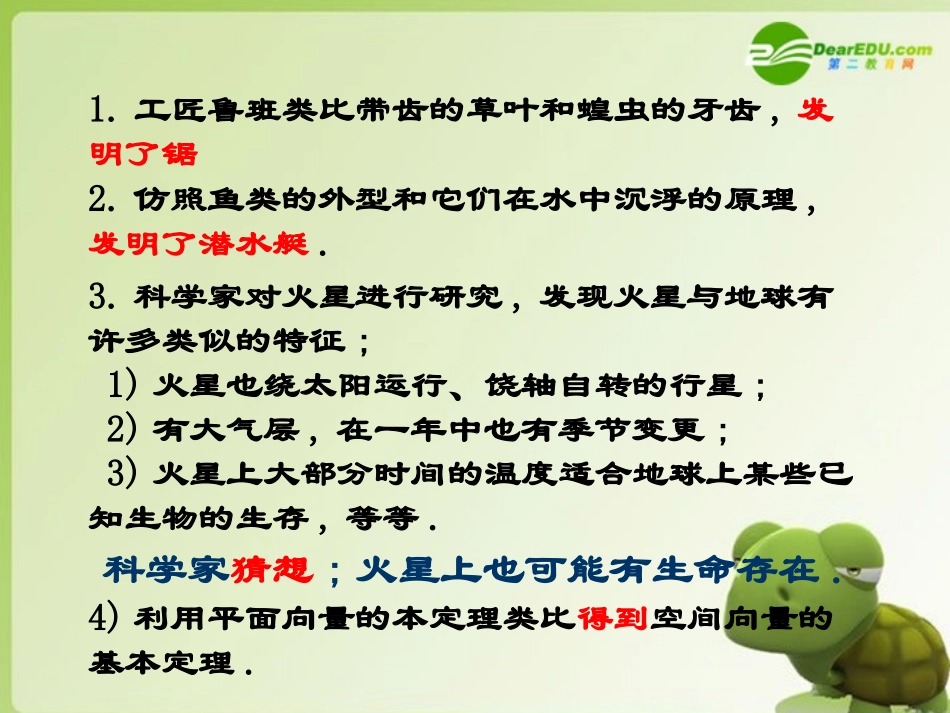 DearEDU.com
第二教育网

1. 工匠鲁班类比带齿的草叶和蝗虫的牙齿，发明了锯

2. 仿照鱼类的外型和它们在水中沉浮的原理，发明了潜水艇.

3. 科学家对火星进行研究，发现火星与地球有许多类似的特征；

1) 火星也绕太阳运行、饶轴自转的行星；

2) 有大气层，在一年中也有季节变更；

3) 火星上大部分时间的温度适合地球上某些已知生物的生存，等等.

科学家猜想；火星上也可能有生命存在.

4) 利用平面向量的本定理类比得到空间向量的基本定理.